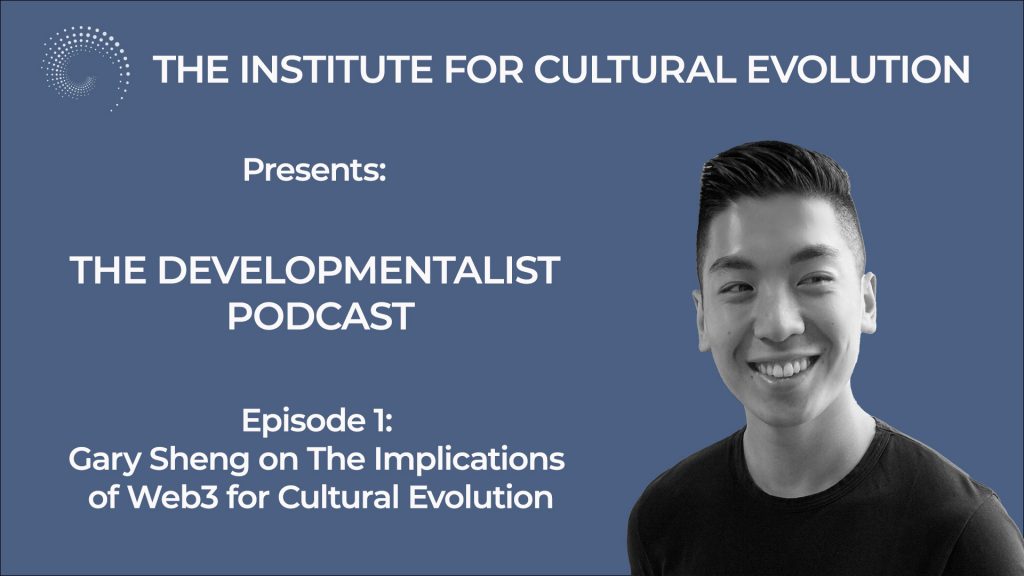 THE INSTITUTE FOR CULTURAL EVOLUTION

Presents:

THE DEVELOPMENTALIST PODCAST

Episode 1:
Gary Sheng on The Implications of Web3 for Cultural Evolution